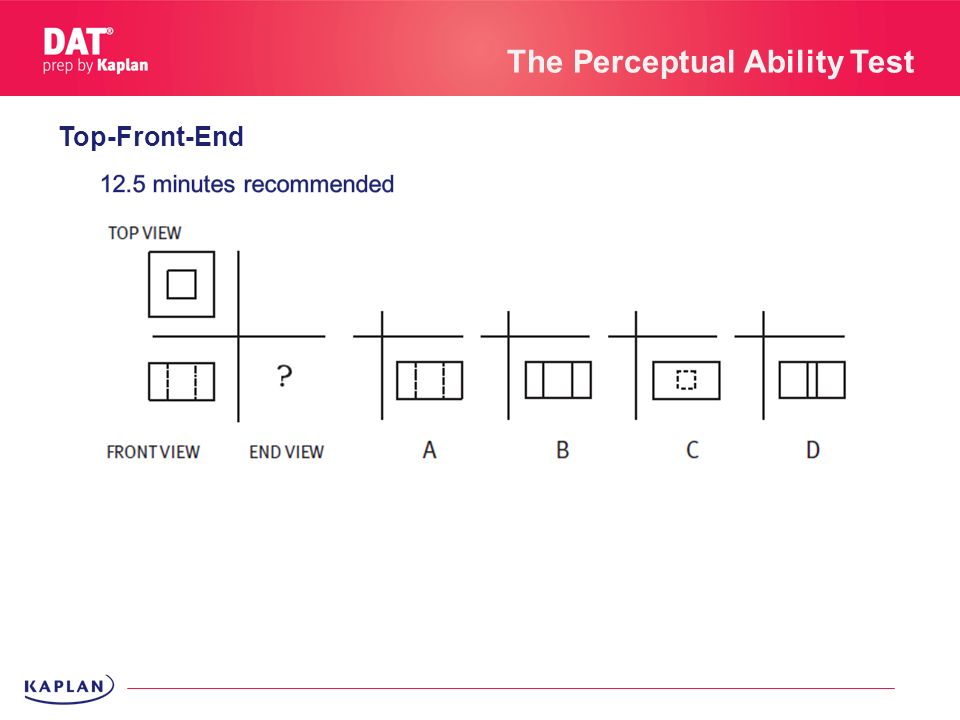 DAT®
prep by Kaplan

The Perceptual Ability Test

Top-Front-End

12.5 minutes recommended

TOP VIEW

?

FRONT VIEW

END VIEW

A

B

C

D

KAPLAN